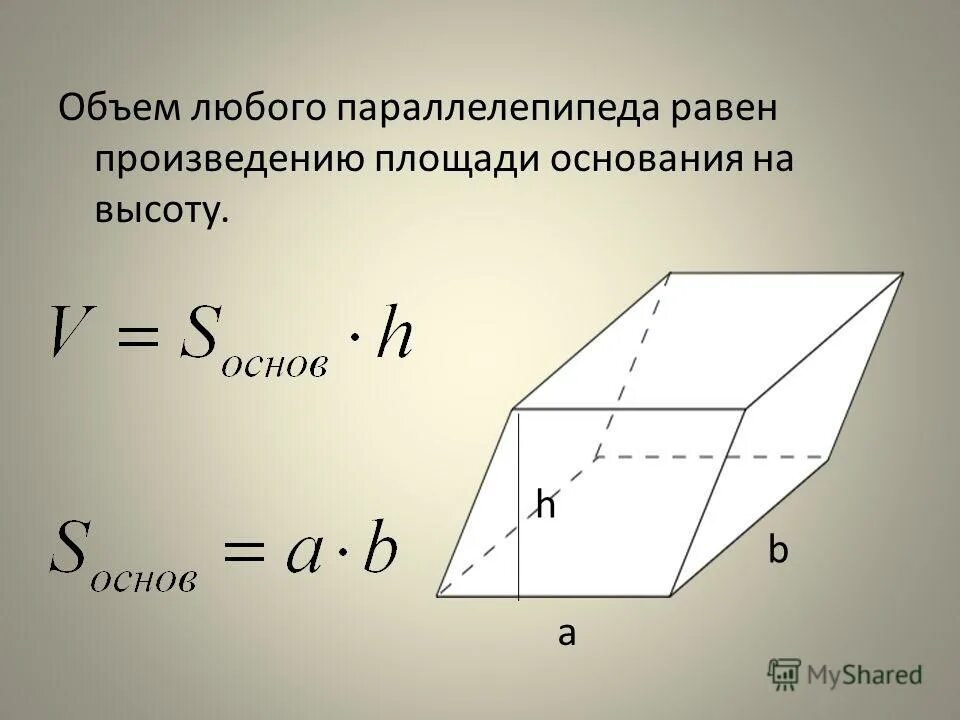 Объем любого параллелепипеда равен произведению площади основания на высоту.

$V = S_{основ} \cdot h$

$S_{основ} = a \cdot b$

h

b

a

MyShared